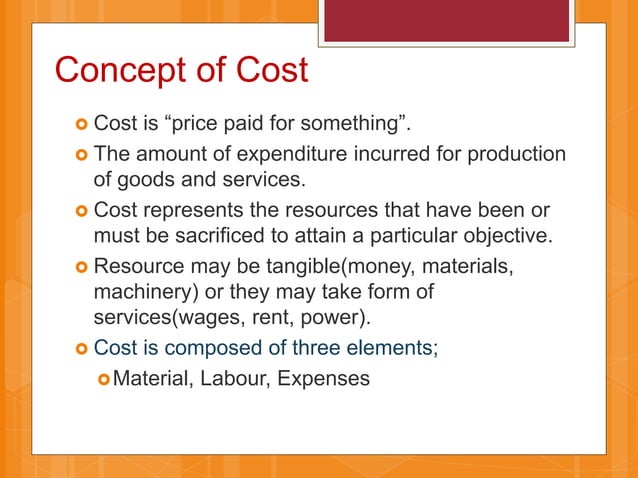 Concept of Cost

Cost is “price paid for something”.

The amount of expenditure incurred for production of goods and services.

Cost represents the resources that have been or must be sacrificed to attain a particular objective.

Resource may be tangible(money, materials, machinery) or they may take form of services(wages, rent, power).

Cost is composed of three elements;

Material, Labour, Expenses